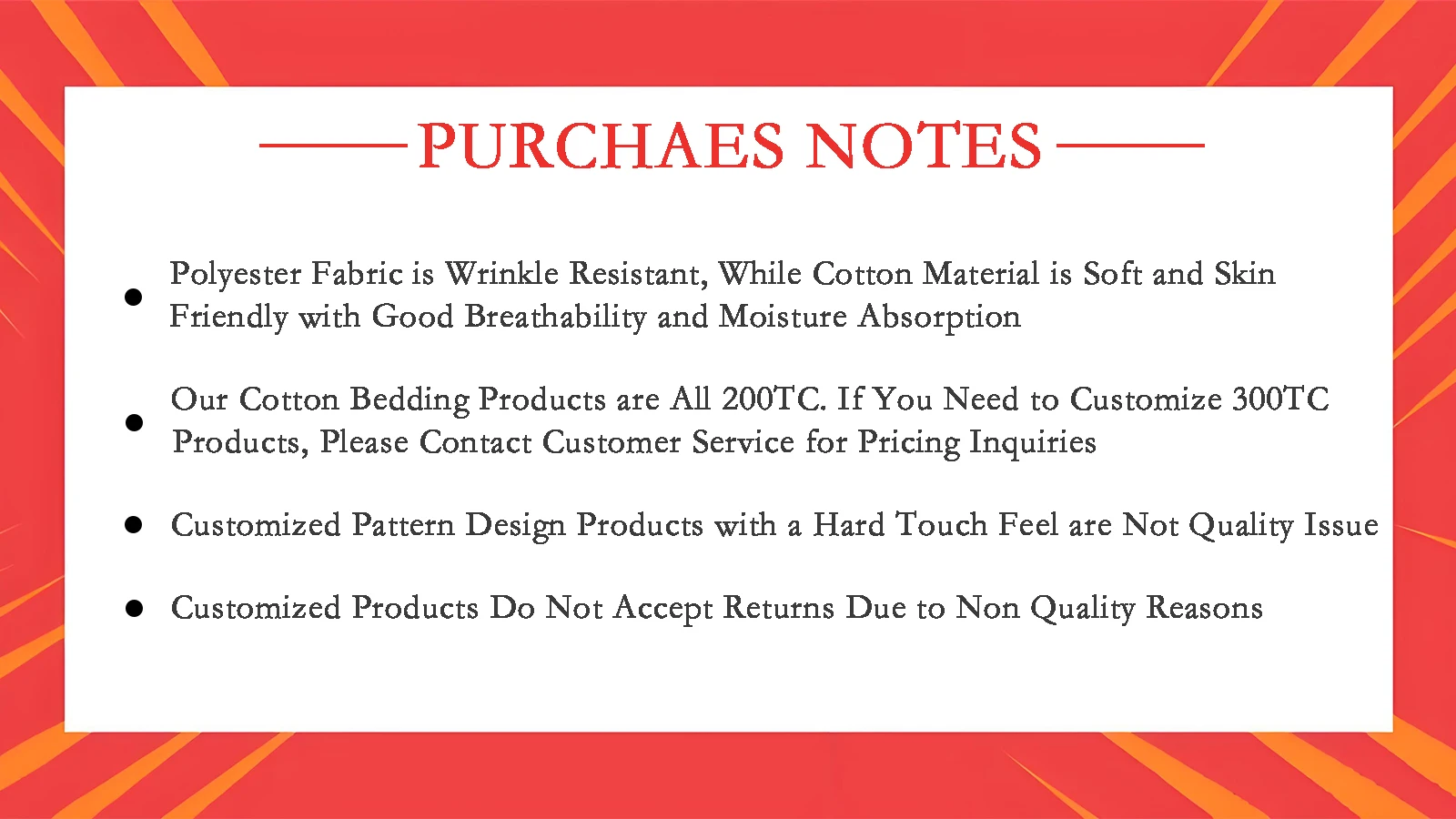 PURCHAES NOTES

● Polyester Fabric is Wrinkle Resistant, While Cotton Material is Soft and Skin Friendly with Good Breathability and Moisture Absorption

● Our Cotton Bedding Products are All 200TC. If You Need to Customize 300TC Products, Please Contact Customer Service for Pricing Inquiries

● Customized Pattern Design Products with a Hard Touch Feel are Not Quality Issue

● Customized Products Do Not Accept Returns Due to Non Quality Reasons